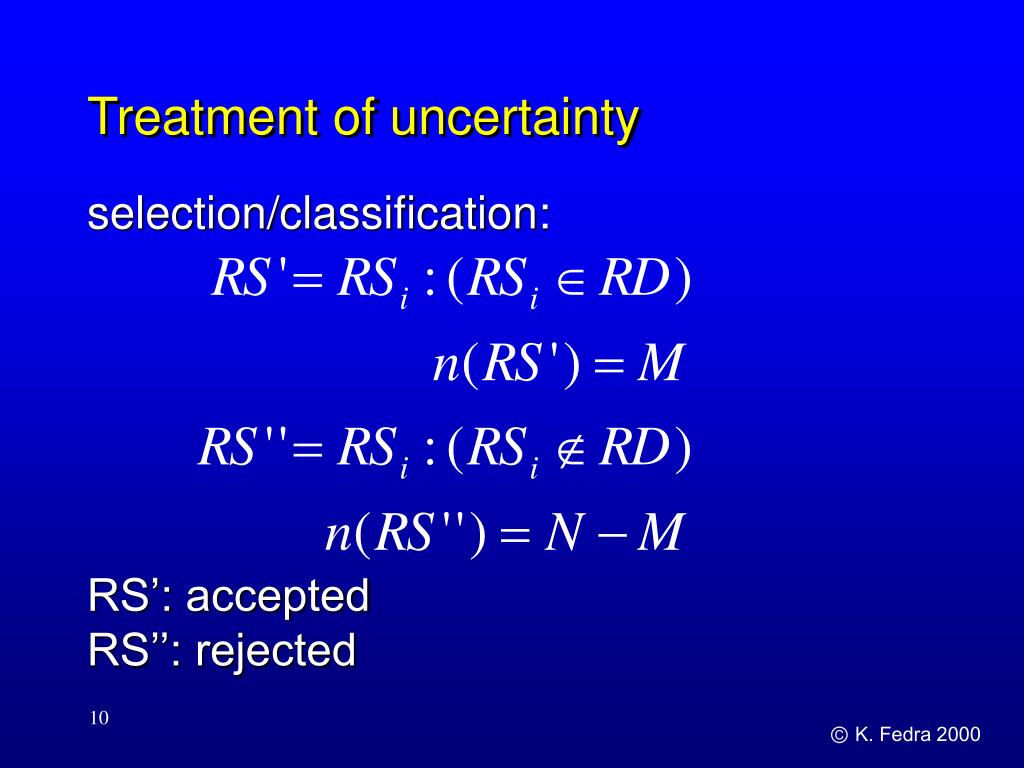 Treatment of uncertainty

selection/classification:

$RS' = RS_i : (RS_i \in RD)$

$n(RS') = M$

$RS'' = RS_i : (RS_i \notin RD)$

$n(RS'') = N - M$

RS’: accepted
RS’’: rejected

10

© K. Fedra 2000